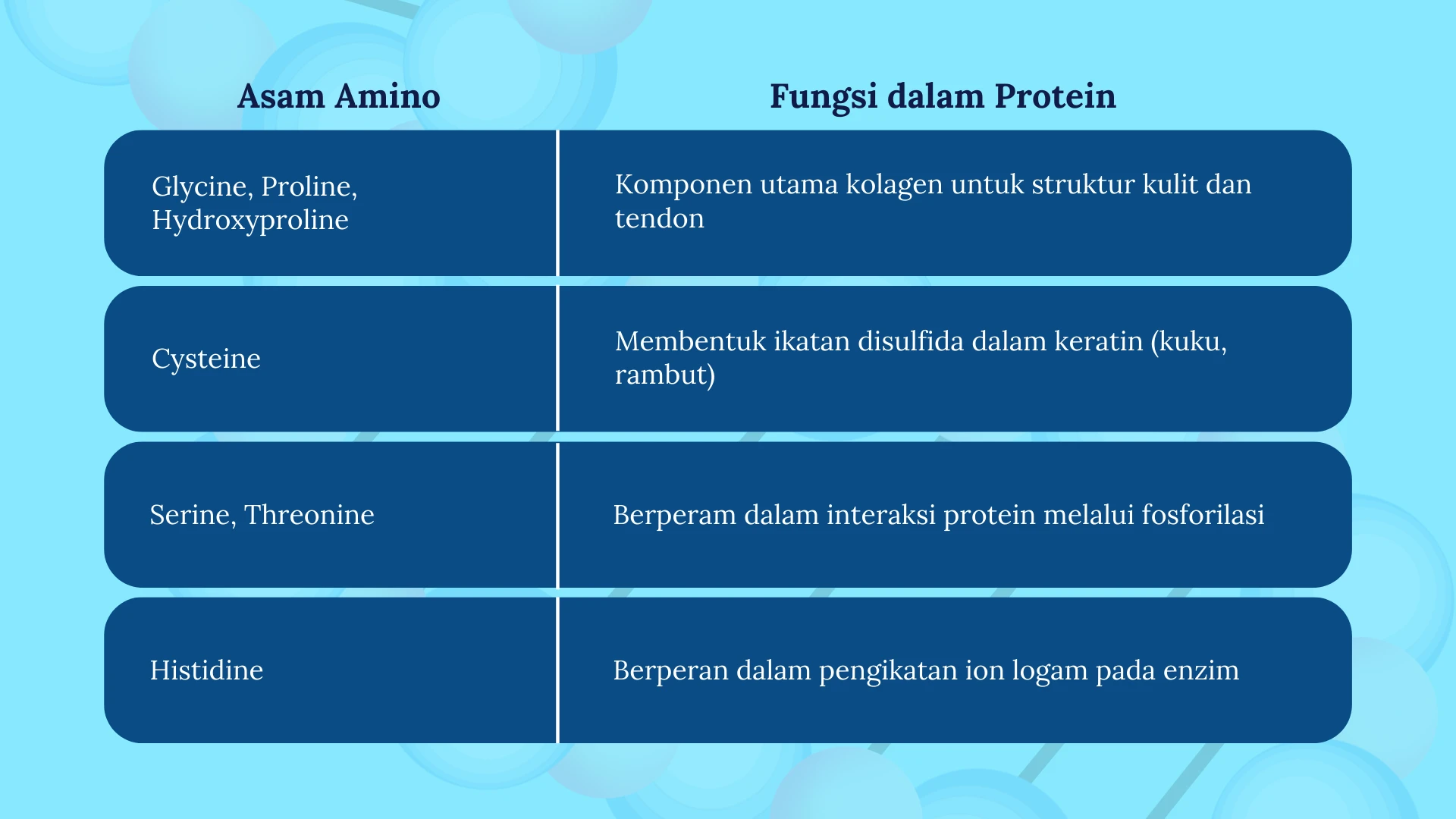 | Asam Amino | Fungsi dalam Protein |
|---|---|
| Glycine, Proline, Hydroxyproline | Komponen utama kolagen untuk struktur kulit dan tendon |
| Cysteine | Membentuk ikatan disulfida dalam keratin (kuku, rambut) |
| Serine, Threonine | Berperam dalam interaksi protein melalui fosforilasi |
| Histidine | Berperan dalam pengikatan ion logam pada enzim |